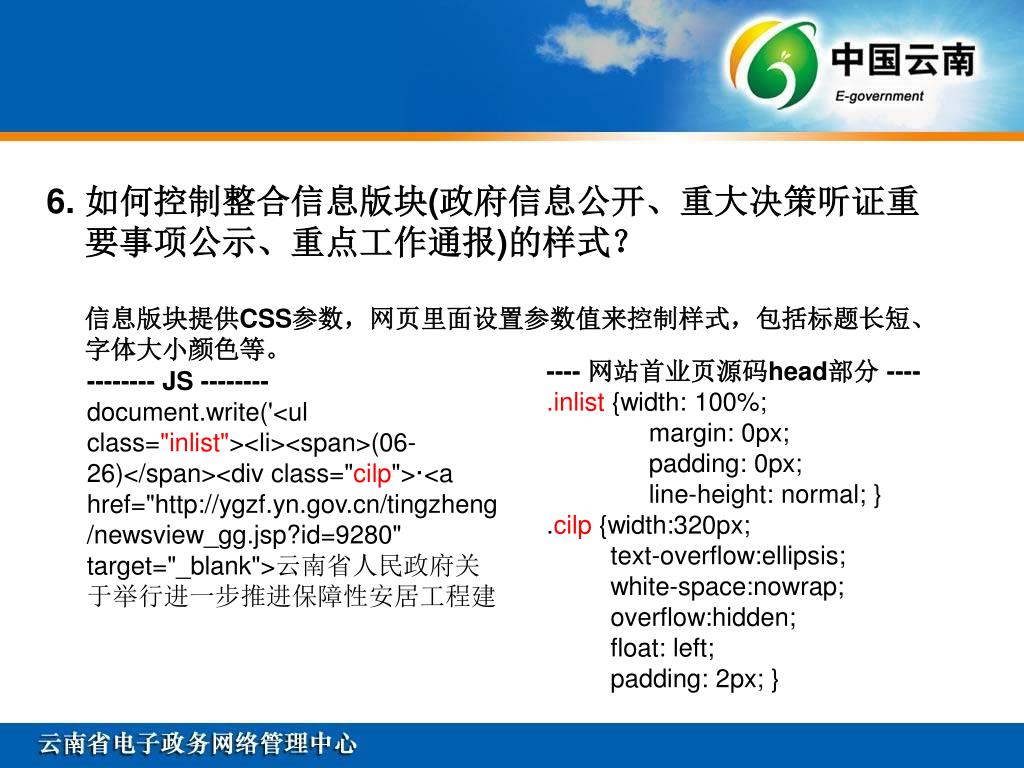 中国云南
E-government

6. 如何控制整合信息版块(政府信息公开、重大决策听证重要事项公示、重点工作通报)的样式？

信息版块提供CSS参数，网页里面设置参数值来控制样式，包括标题长短、字体大小颜色等。

-------- JS --------
document.write('<ul class="inlist"><li><span>(06-26)</span><div class="cilp">·<a href="http://ygzf.yn.gov.cn/tingzheng/newsview_gg.jsp?id=9280" target="_blank">云南省人民政府关于举行进一步推进保障性安居工程建

---- 网站首业页源码head部分 ----
.inlist {width: 100%;
margin: 0px;
padding: 0px;
line-height: normal; }
.cilp {width:320px;
text-overflow:ellipsis;
white-space:nowrap;
overflow:hidden;
float: left;
padding: 2px; }

云南省电子政务网络管理中心